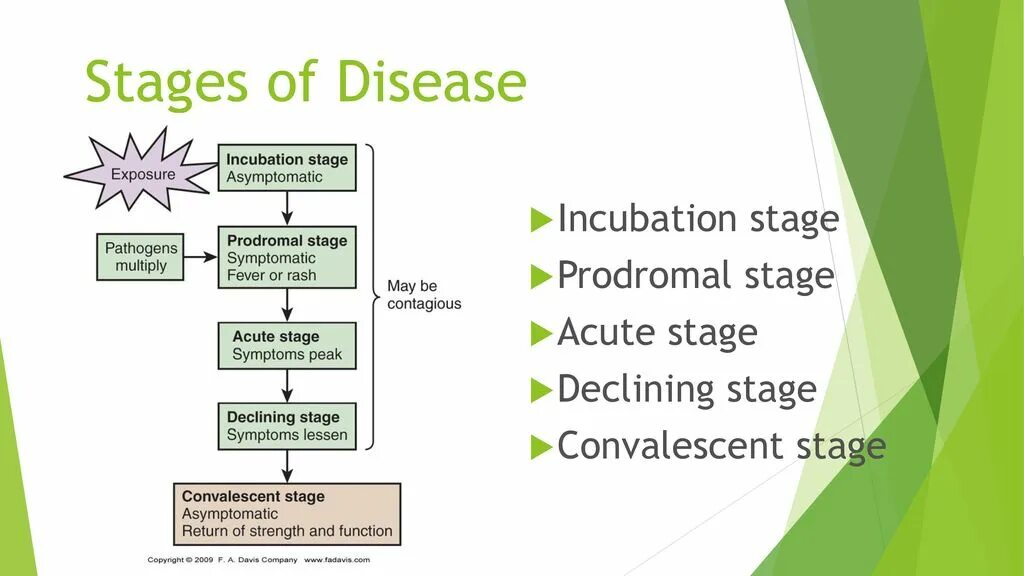 Stages of Disease

Exposure

Incubation stage
Asymptomatic

Pathogens multiply

Prodromal stage
Symptomatic
Fever or rash

May be contagious

Acute stage
Symptoms peak

Declining stage
Symptoms lessen

Convalescent stage
Asymptomatic
Return of strength and function

Copyright © 2009 F. A. Davis Company www.fadavis.com

Incubation stage
Prodromal stage
Acute stage
Declining stage
Convalescent stage